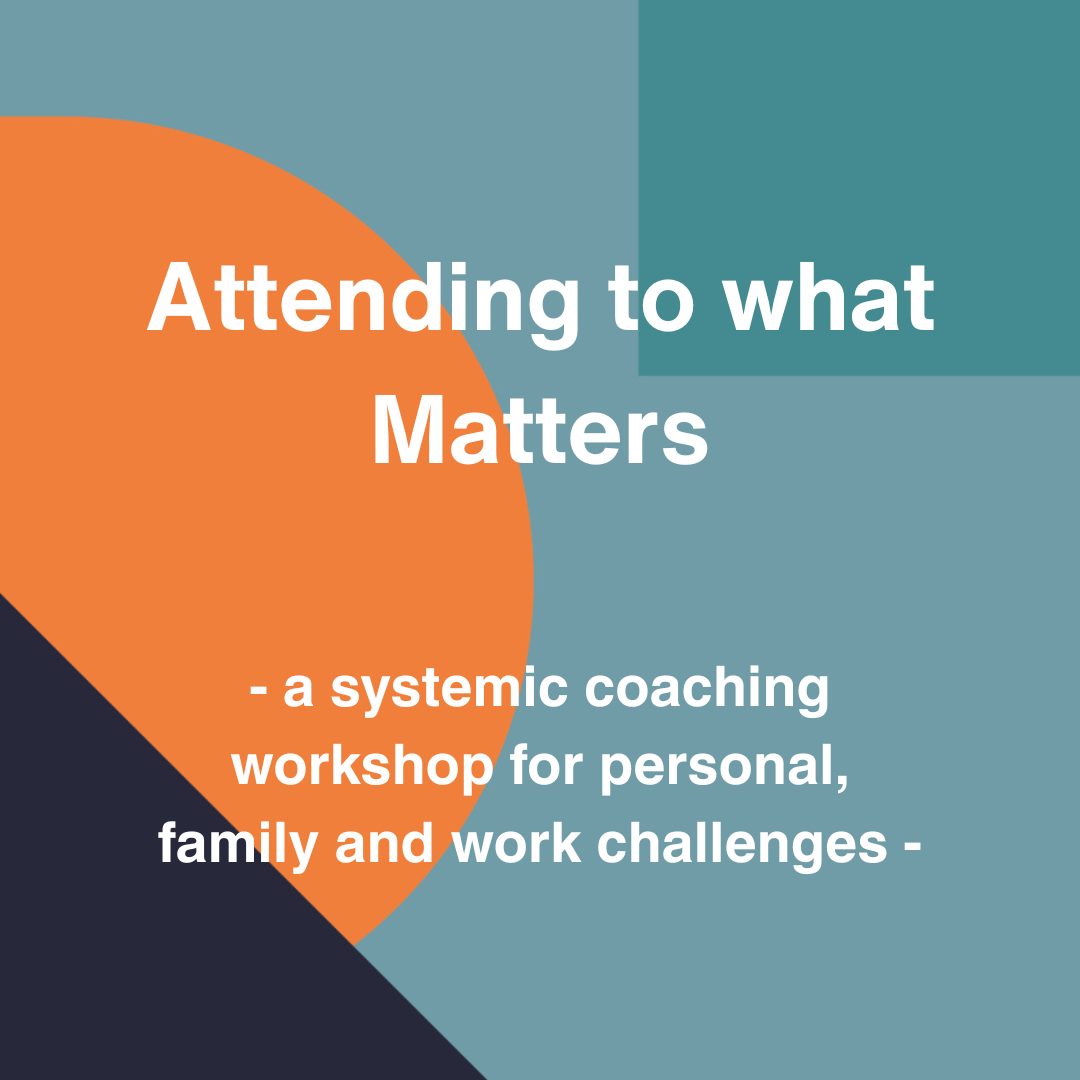 Attending to what Matters

- a systemic coaching workshop for personal, family and work challenges -